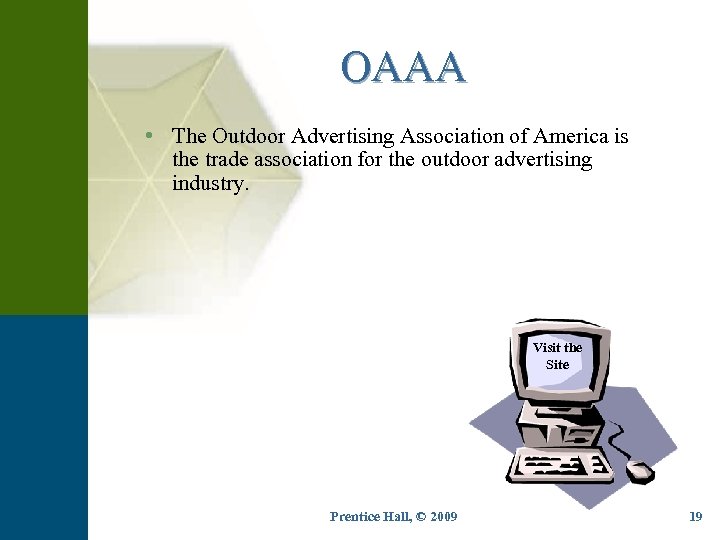 OAAA

• The Outdoor Advertising Association of America is the trade association for the outdoor advertising industry.

Visit the Site

Prentice Hall, © 2009

19